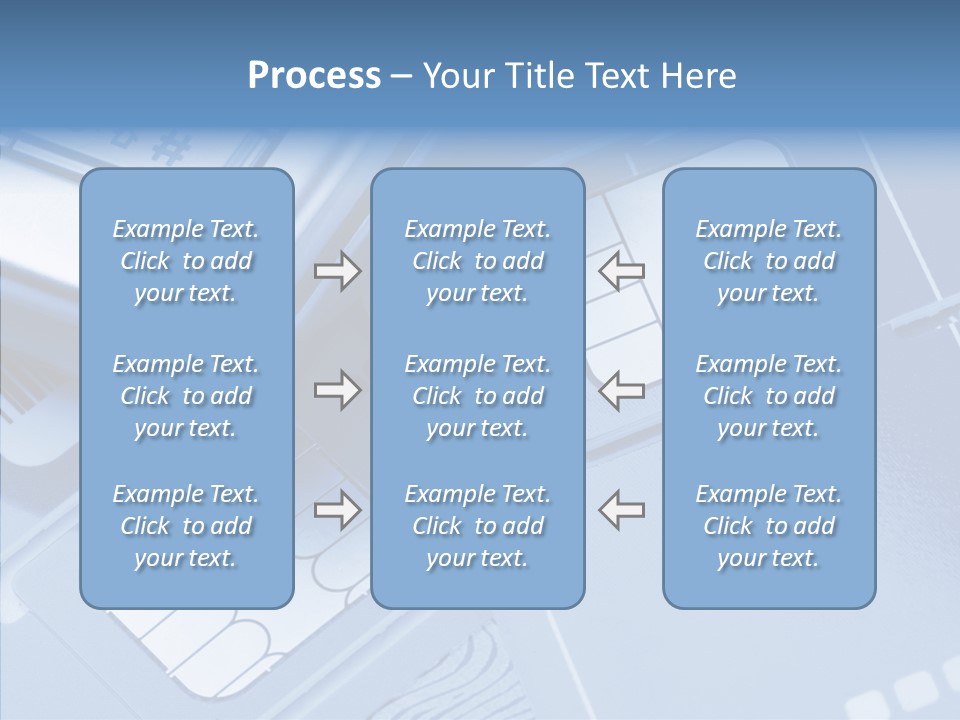 Process – Your Title Text Here

Example Text. Click to add your text.

Example Text. Click to add your text.

Example Text. Click to add your text.

Example Text. Click to add your text.

Example Text. Click to add your text.

Example Text. Click to add your text.

Example Text. Click to add your text.

Example Text. Click to add your text.

Example Text. Click to add your text.